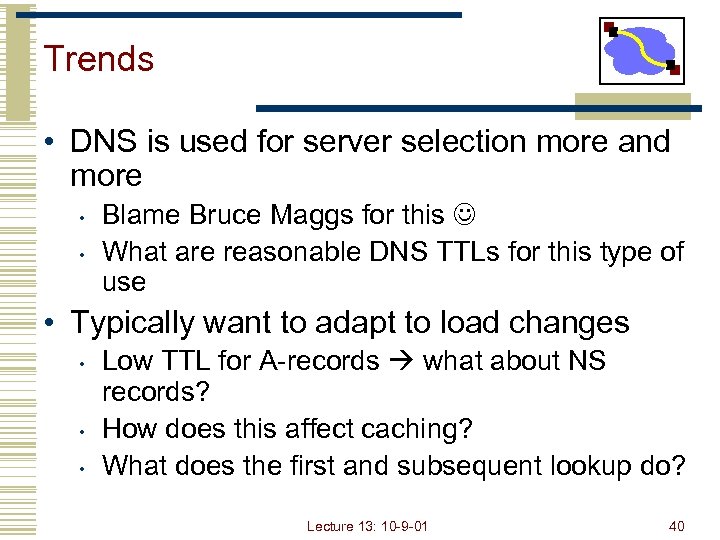 Trends

• DNS is used for server selection more and more
  • Blame Bruce Maggs for this ☺
  • What are reasonable DNS TTLs for this type of use
• Typically want to adapt to load changes
  • Low TTL for A-records → what about NS records?
  • How does this affect caching?
  • What does the first and subsequent lookup do?

Lecture 13: 10-9-01

40